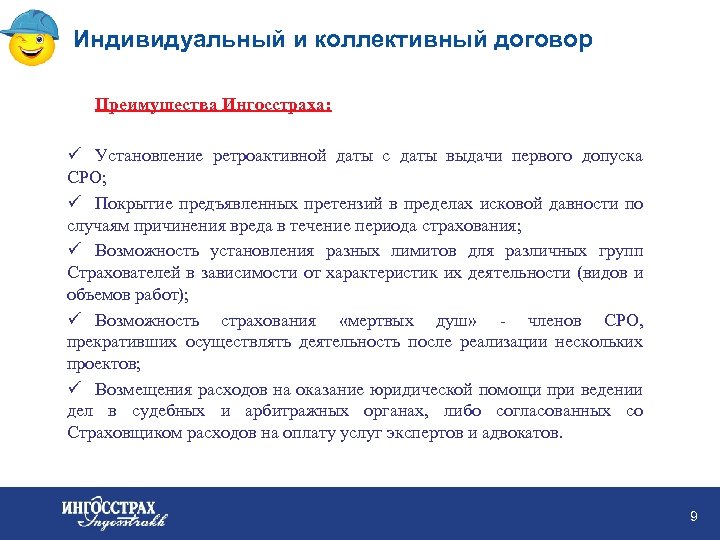 Индивидуальный и коллективный договор

Преимущества Ингосстраха:

✓ Установление ретроактивной даты с даты выдачи первого допуска СРО;

✓ Покрытие предъявленных претензий в пределах исковой давности по случаям причинения вреда в течение периода страхования;

✓ Возможность установления разных лимитов для различных групп Страхователей в зависимости от характеристик их деятельности (видов и объемов работ);

✓ Возможность страхования «мертвых душ» - членов СРО, прекративших осуществлять деятельность после реализации нескольких проектов;

✓ Возмещения расходов на оказание юридической помощи при ведении дел в судебных и арбитражных органах, либо согласованных со Страховщиком расходов на оплату услуг экспертов и адвокатов.

ИНГОССТРАХ
Ingosstrakh

9